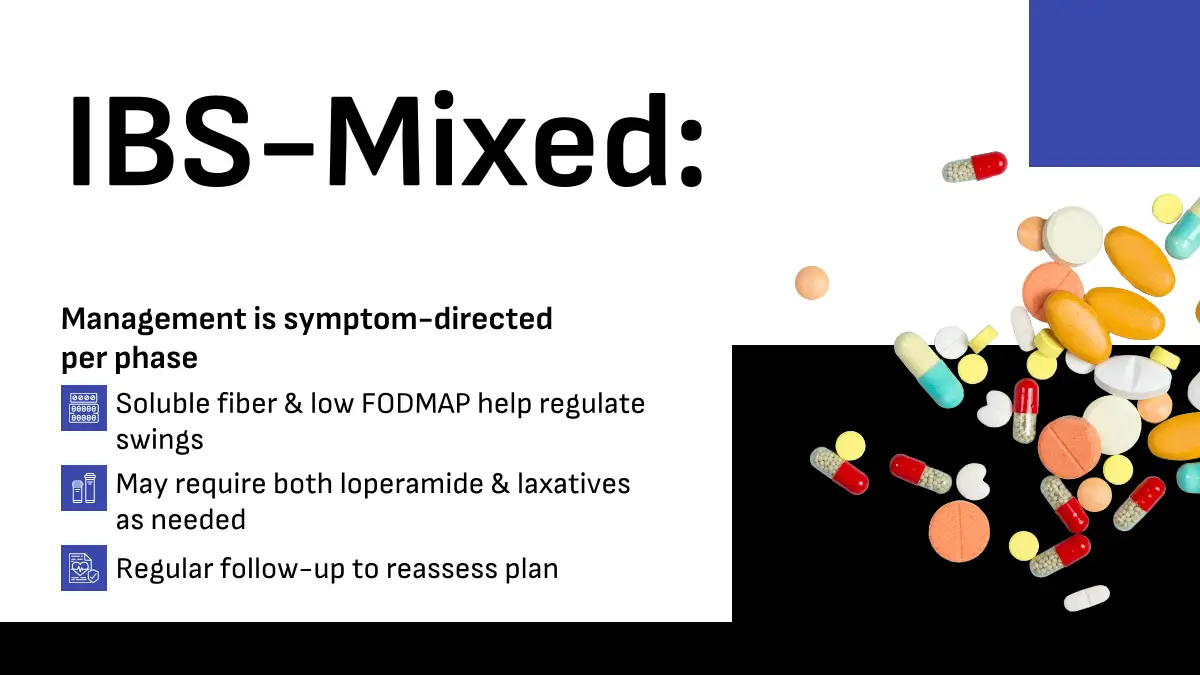 IBS-Mixed:

Management is symptom-directed per phase

Soluble fiber & low FODMAP help regulate swings

May require both loperamide & laxatives as needed

Regular follow-up to reassess plan